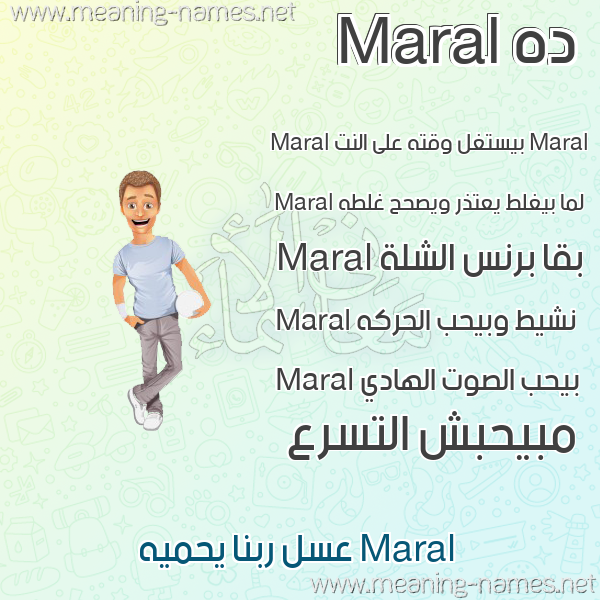 www.meaning-names.net

ده Maral

Maral بيستغل وقته على النت Maral

لما بيغلط يعتذر ويصحح غلطه Maral

بقا برنس الشلة Maral

نشيط وبيحب الحركه Maral

بيحب الصوت الهادي Maral

مبيحبش التسرع

Maral عسل ربنا يحميه

www.meaning-names.net